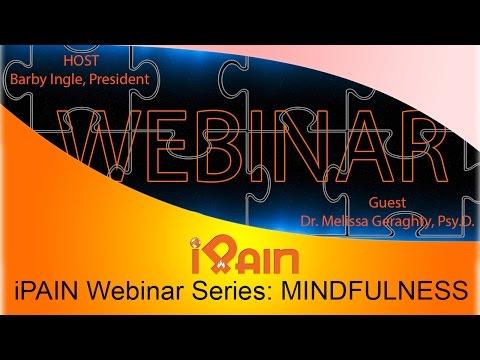 HOST
Barby Ingle, President

WEBINAR

Guest
Dr. Melissa Geraghty, Psy.D.

iPAIN

iPAIN Webinar Series: MINDFULNESS